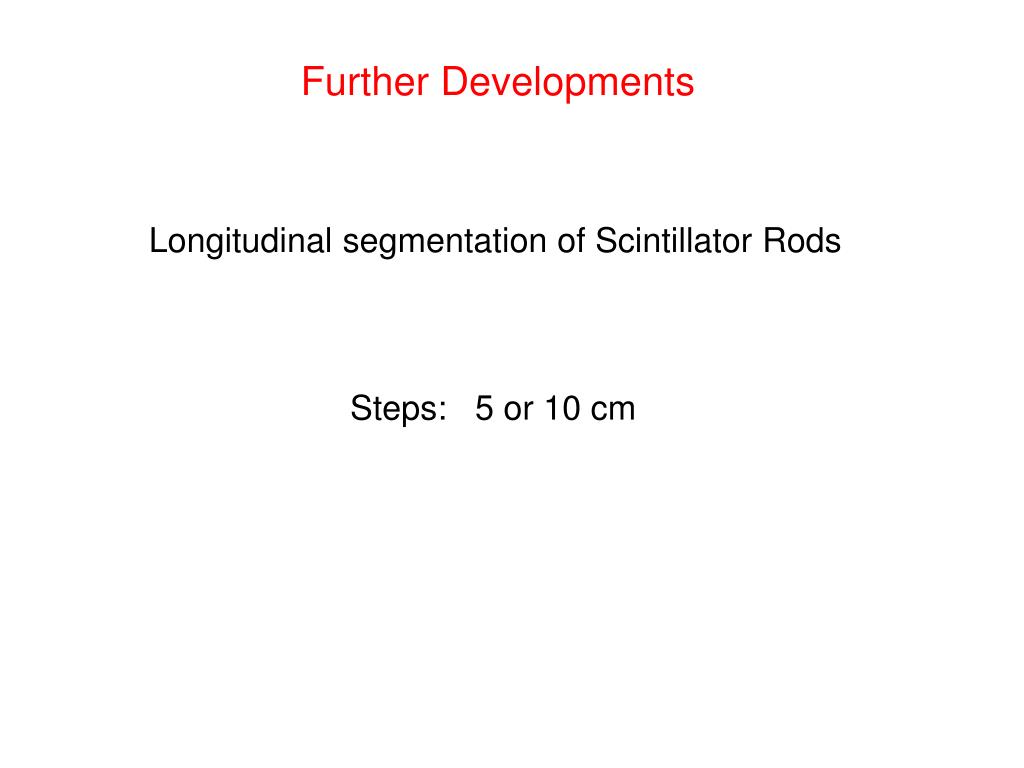 Further Developments

Longitudinal segmentation of Scintillator Rods

Steps: 5 or 10 cm